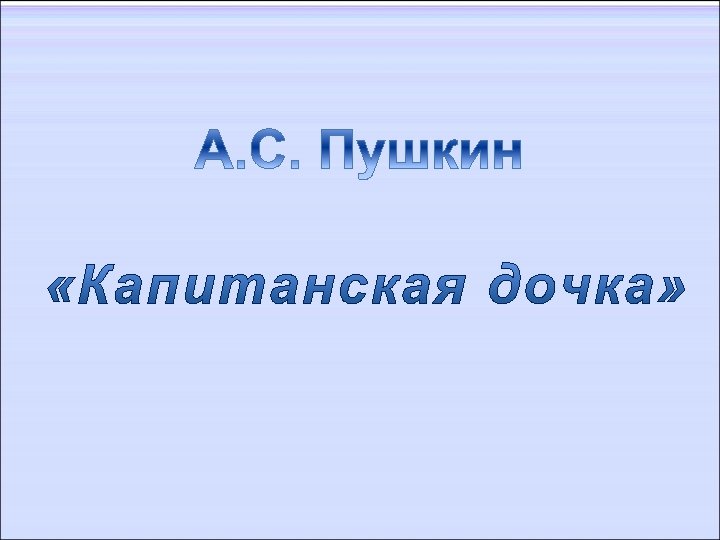 А.С. Пушкин

«Капитанская дочка»